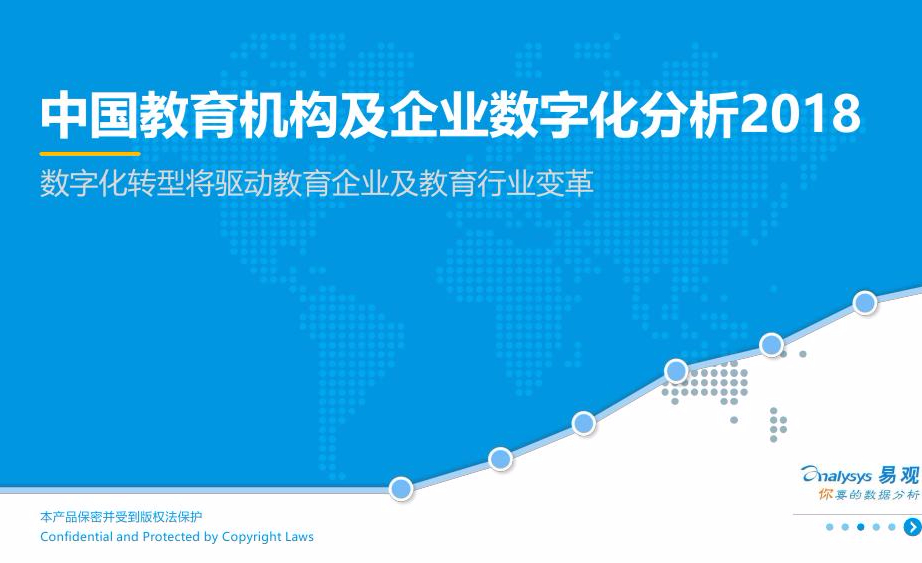 中国教育机构及企业数字化分析2018

数字化转型将驱动教育企业及教育行业变革

Analysys 易观

你要的数据分析

本产品保密并受到版权法保护

Confidential and Protected by Copyright Laws